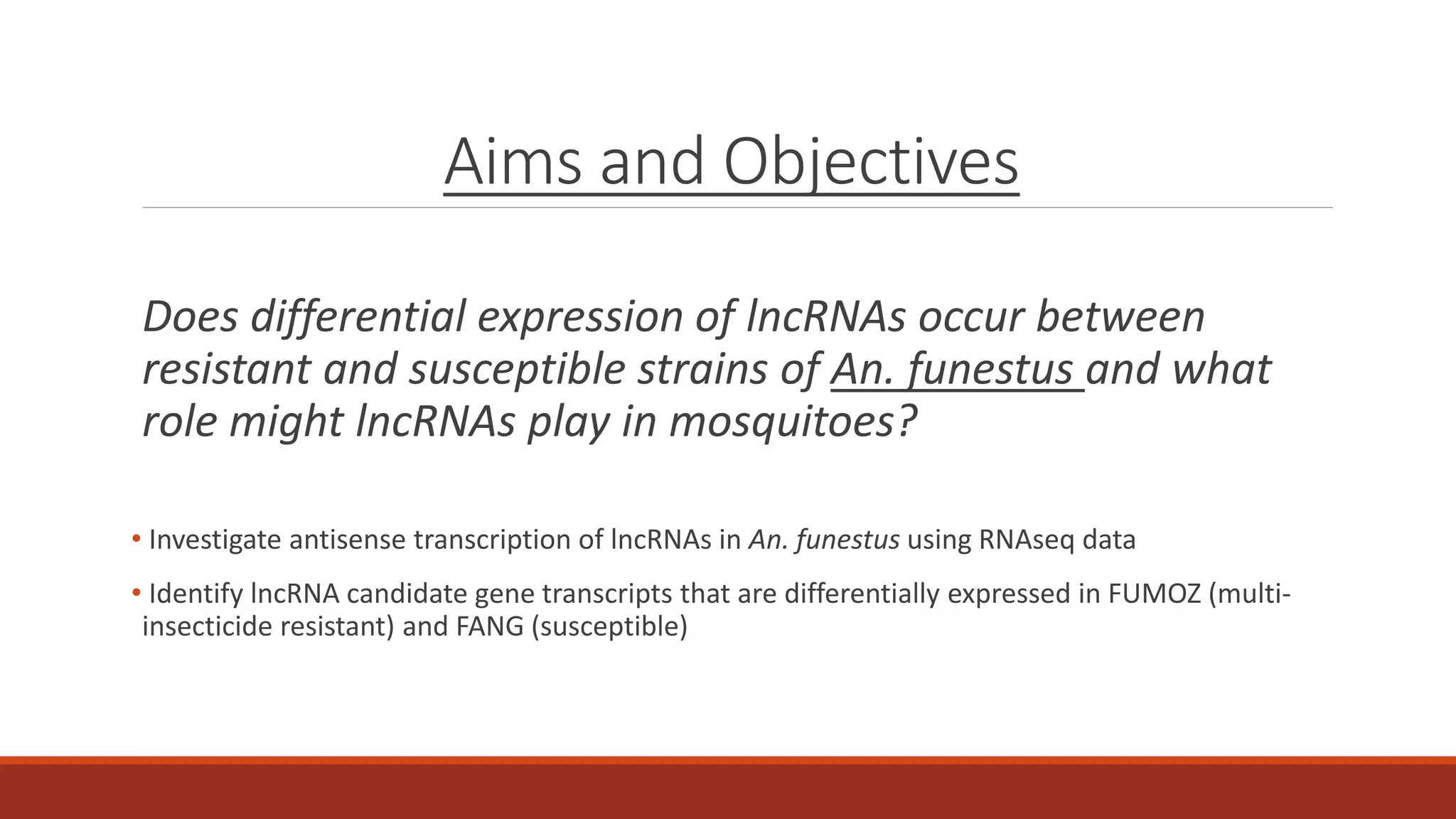 Aims and Objectives

Does differential expression of lncRNAs occur between resistant and susceptible strains of An. funestus and what role might lncRNAs play in mosquitoes?

• Investigate antisense transcription of lncRNAs in An. funestus using RNAseq data

• Identify lncRNA candidate gene transcripts that are differentially expressed in FUMOZ (multi-insecticide resistant) and FANG (susceptible)